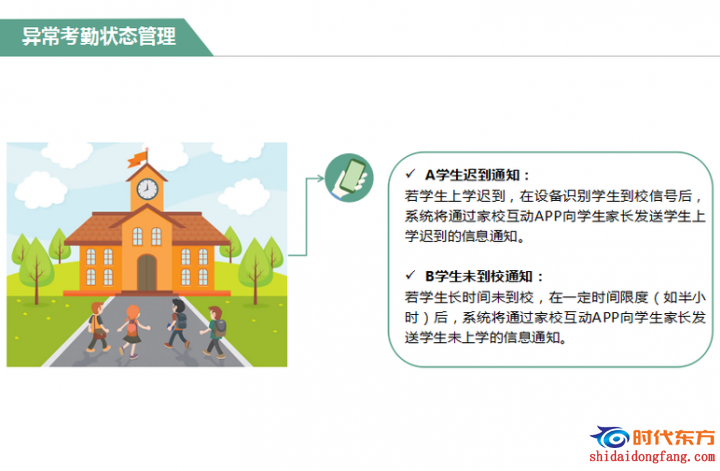 异常考勤状态管理

✓ A学生迟到通知：
若学生上学迟到，在设备识别学生到校信号后，系统将通过家校互动APP向学生家长发送学生上学迟到的信息通知。

✓ B学生未到校通知：
若学生长时间未到校，在一定时间限度（如半小时）后，系统将通过家校互动APP向学生家长发送学生未上学的信息通知。

时代东方
shidaidongfang.com